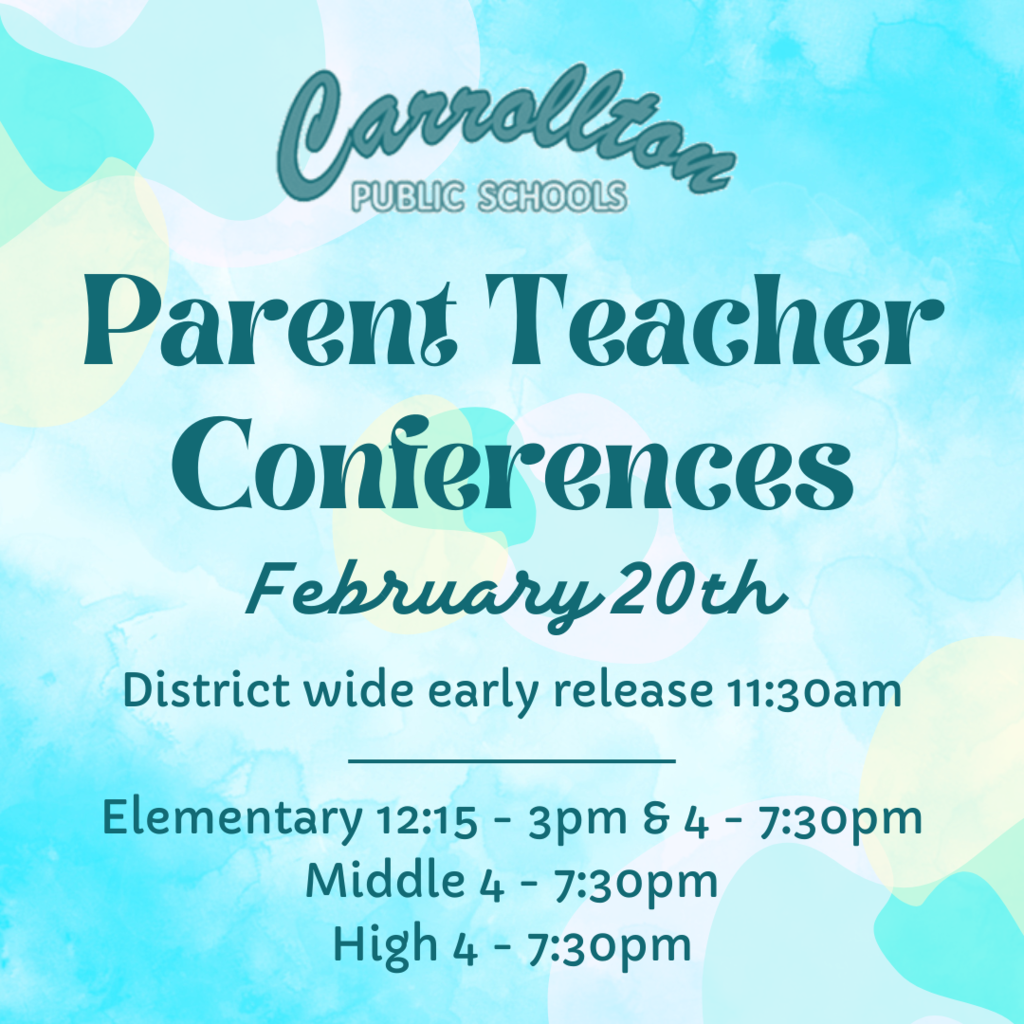 Carrollton
PUBLIC SCHOOLS

Parent Teacher Conferences

February 20th

District wide early release 11:30am

Elementary 12:15 - 3pm & 4 - 7:30pm
Middle 4 - 7:30pm
High 4 - 7:30pm